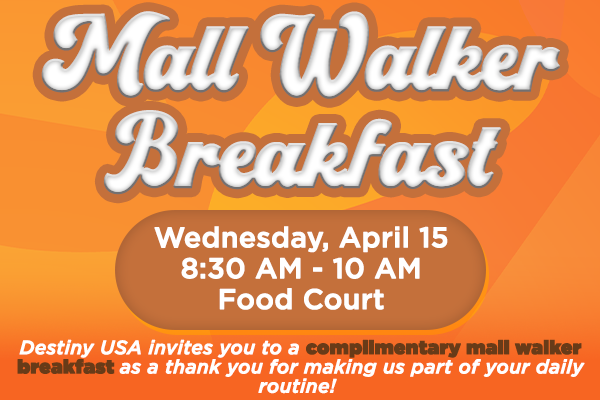 Mall Walker Breakfast

Wednesday, April 15
8:30 AM - 10 AM
Food Court

Destiny USA invites you to a complimentary mall walker breakfast as a thank you for making us part of your daily routine!